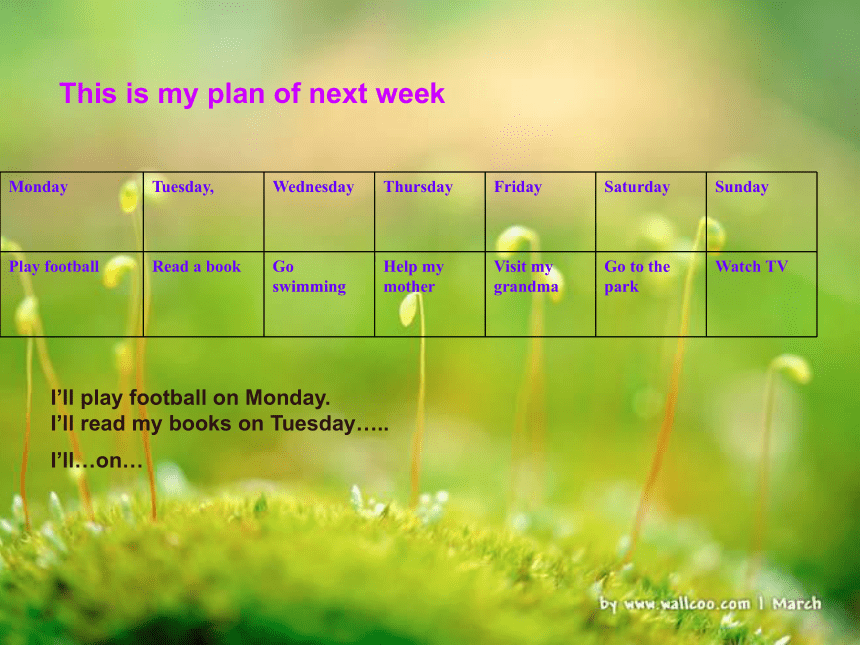 This is my plan of next week

| Monday | Tuesday, | Wednesday | Thursday | Friday | Saturday | Sunday |
|---|---|---|---|---|---|---|
| Play football | Read a book | Go swimming | Help my mother | Visit my grandma | Go to the park | Watch TV |

I'll play football on Monday.
I'll read my books on Tuesday…..

I'll…on…

by www.wallcoo.com | March